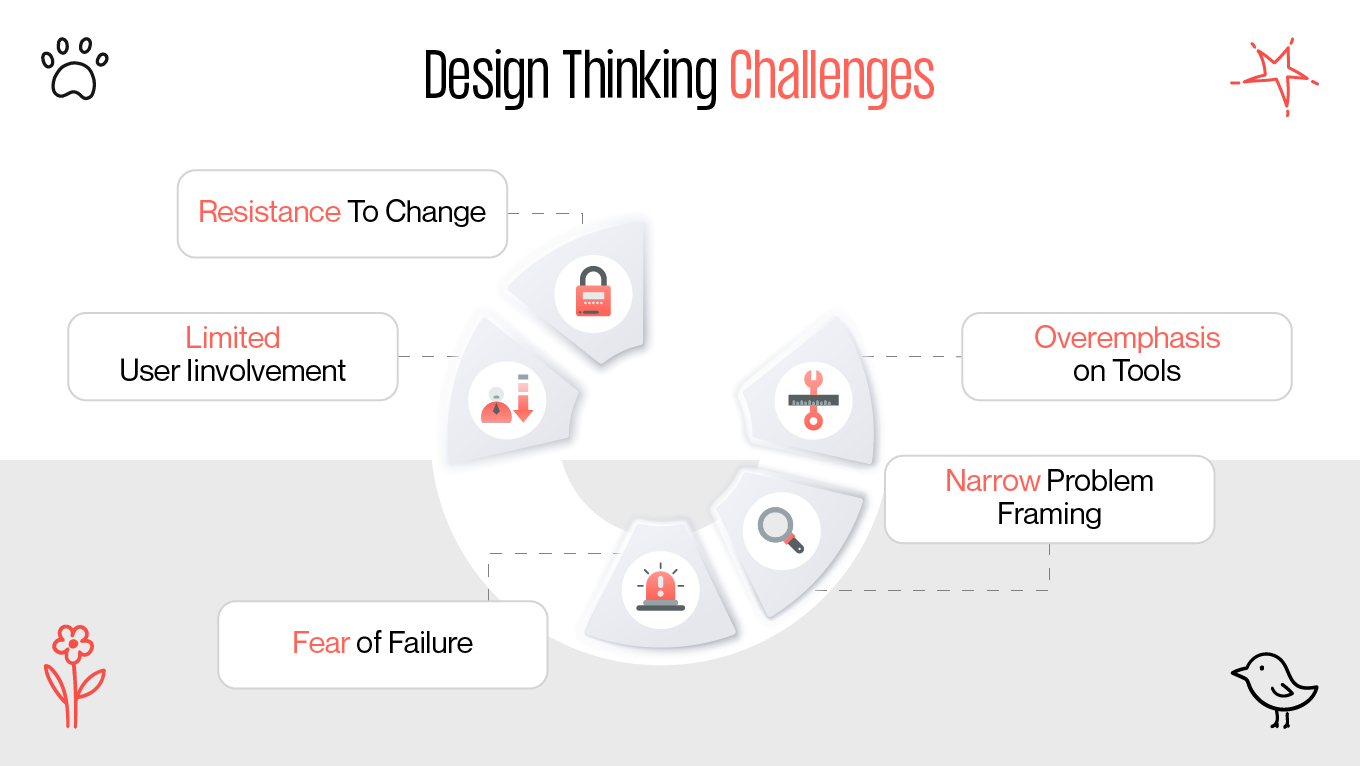 Design Thinking Challenges

Resistance To Change

Limited User Iinvolvement

Overemphasis on Tools

Narrow Problem Framing

Fear of Failure